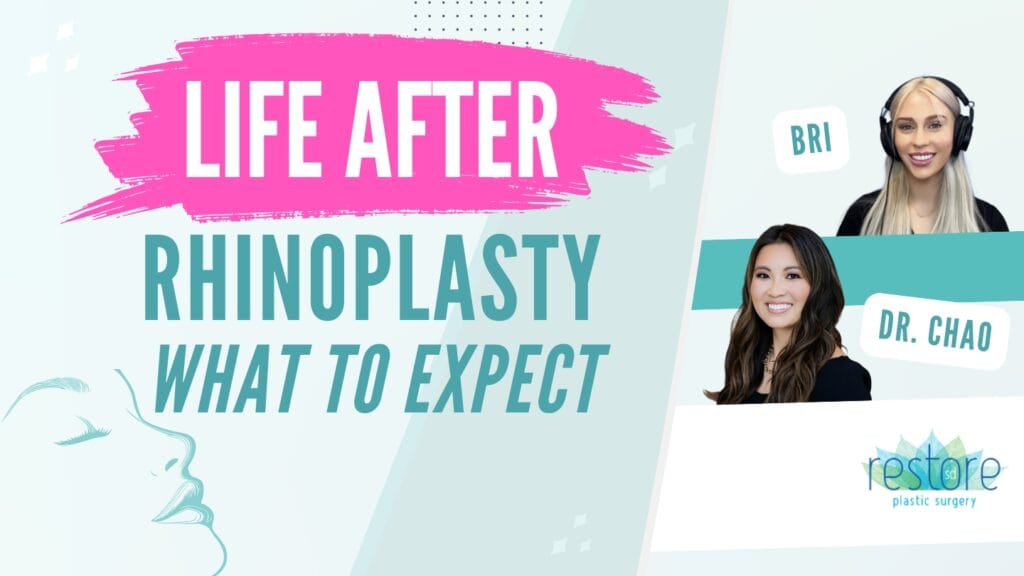 LIFE AFTER
RHINOPLASTY
WHAT TO EXPECT

BRI

DR. CHAO

restore SD
plastic surgery